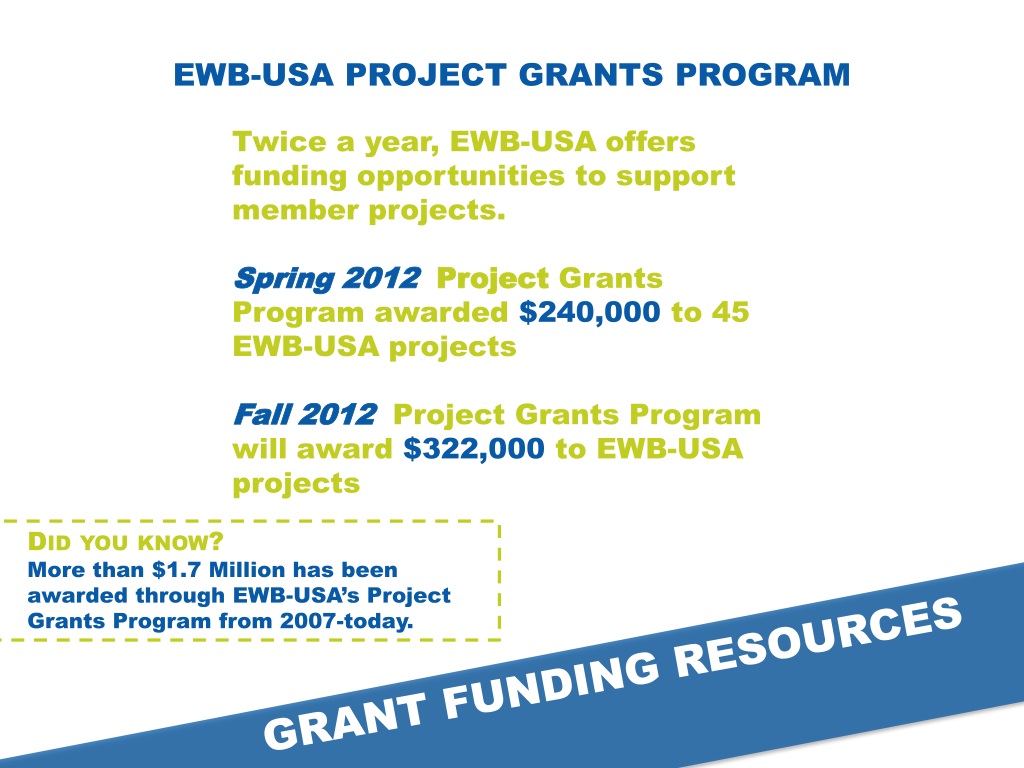 EWB-USA PROJECT GRANTS PROGRAM

Twice a year, EWB-USA offers funding opportunities to support member projects.

Spring 2012 Project Grants Program awarded $240,000 to 45 EWB-USA projects

Fall 2012 Project Grants Program will award $322,000 to EWB-USA projects

DID YOU KNOW?
More than $1.7 Million has been awarded through EWB-USA's Project Grants Program from 2007-today.

GRANT FUNDING RESOURCES